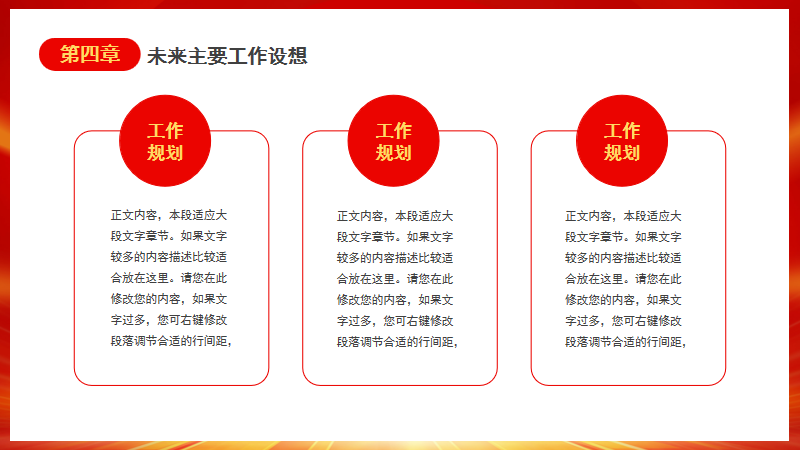 第四章 未来主要工作设想

工作规划

正文内容，本段适应大段文字章节。如果文字较多的内容描述比较适合放在这里。请您在此修改您的内容，如果文字过多，您可右键修改段落调节合适的行间距，

工作规划

正文内容，本段适应大段文字章节。如果文字较多的内容描述比较适合放在这里。请您在此修改您的内容，如果文字过多，您可右键修改段落调节合适的行间距，

工作规划

正文内容，本段适应大段文字章节。如果文字较多的内容描述比较适合放在这里。请您在此修改您的内容，如果文字过多，您可右键修改段落调节合适的行间距，